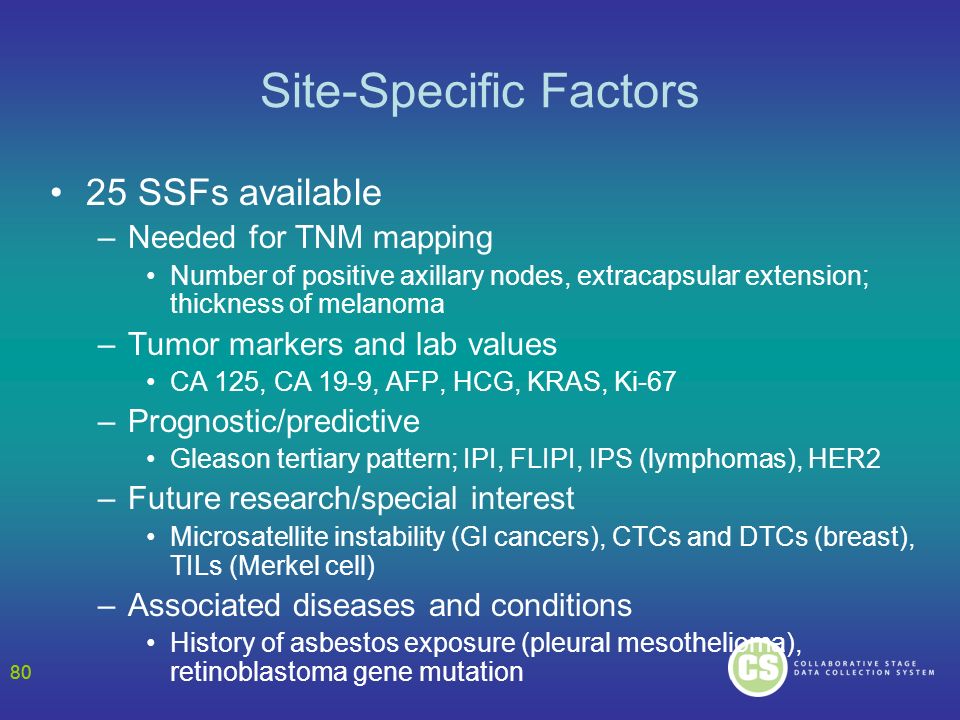 Site-Specific Factors

• 25 SSFs available
– Needed for TNM mapping
• Number of positive axillary nodes, extracapsular extension; thickness of melanoma
– Tumor markers and lab values
• CA 125, CA 19-9, AFP, HCG, KRAS, Ki-67
– Prognostic/predictive
• Gleason tertiary pattern; IPI, FLIPI, IPS (lymphomas), HER2
– Future research/special interest
• Microsatellite instability (GI cancers), CTCs and DTCs (breast), TILs (Merkel cell)
– Associated diseases and conditions
• History of asbestos exposure (pleural mesothelioma), retinoblastoma gene mutation

80

CS COLLABORATIVE STAGE DATA COLLECTION SYSTEM